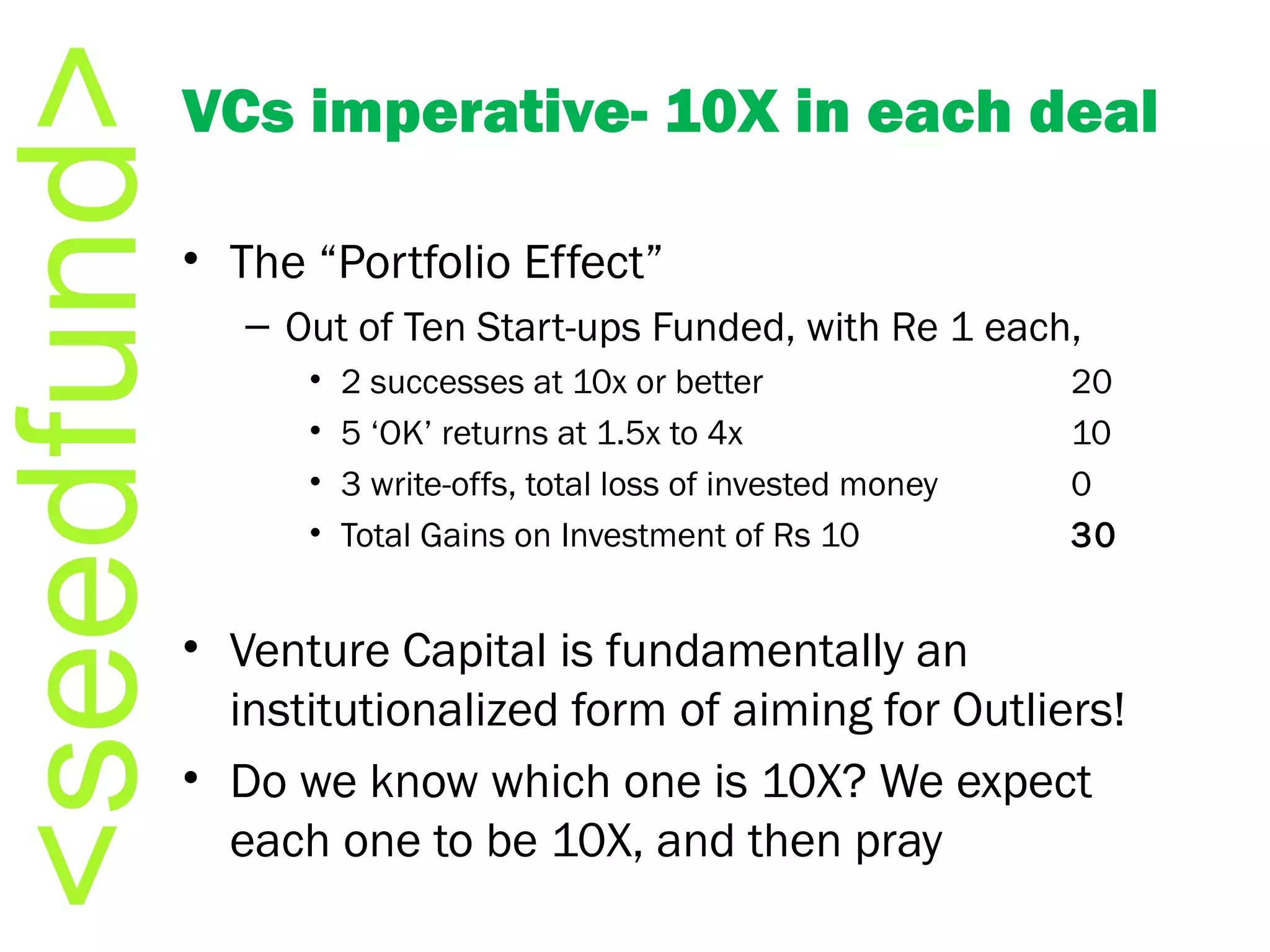 <seedfund>

VCs imperative- 10X in each deal

• The “Portfolio Effect”
– Out of Ten Start-ups Funded, with Re 1 each,
• 2 successes at 10x or better 20
• 5 ‘OK’ returns at 1.5x to 4x 10
• 3 write-offs, total loss of invested money 0
• Total Gains on Investment of Rs 10 30

• Venture Capital is fundamentally an institutionalized form of aiming for Outliers!
• Do we know which one is 10X? We expect each one to be 10X, and then pray